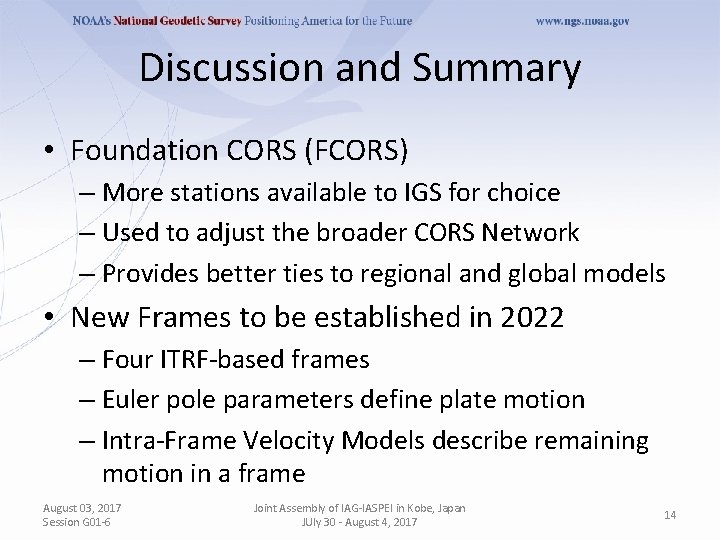 NOAA's National Geodetic Survey Positioning America for the Future www.ngs.noaa.gov

Discussion and Summary

• Foundation CORS (FCORS)
– More stations available to IGS for choice
– Used to adjust the broader CORS Network
– Provides better ties to regional and global models
• New Frames to be established in 2022
– Four ITRF-based frames
– Euler pole parameters define plate motion
– Intra-Frame Velocity Models describe remaining motion in a frame

August 03, 2017
Session G01-6

Joint Assembly of IAG-IASPEI in Kobe, Japan
JUly 30 - August 4, 2017

14